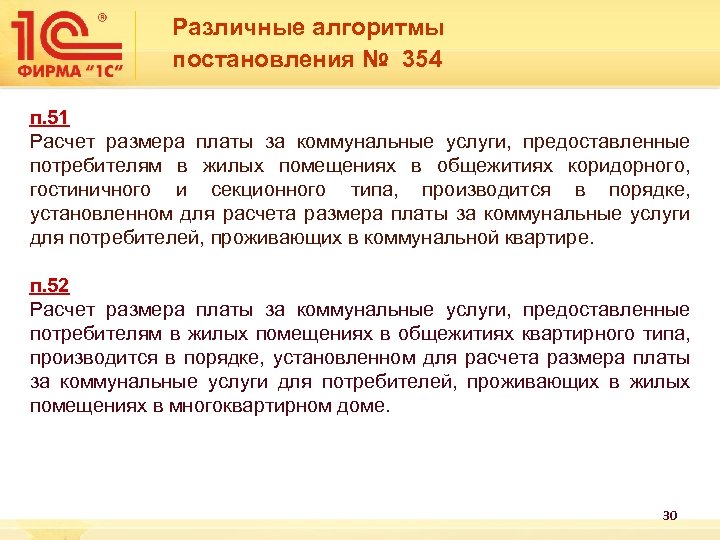 1С®
ФИРМА "1С"

Различные алгоритмы постановления № 354

п.51
Расчет размера платы за коммунальные услуги, предоставленные потребителям в жилых помещениях в общежитиях коридорного, гостиничного и секционного типа, производится в порядке, установленном для расчета размера платы за коммунальные услуги для потребителей, проживающих в коммунальной квартире.

п.52
Расчет размера платы за коммунальные услуги, предоставленные потребителям в жилых помещениях в общежитиях квартирного типа, производится в порядке, установленном для расчета размера платы за коммунальные услуги для потребителей, проживающих в жилых помещениях в многоквартирном доме.

30